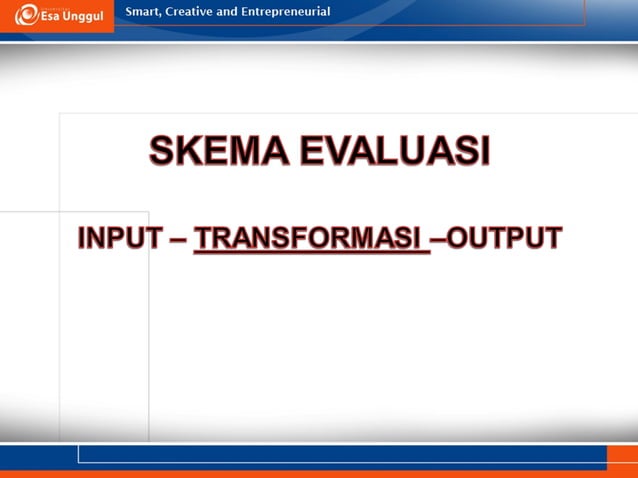 Esa Unggul

Smart, Creative and Entrepreneurial

SKEMA EVALUASI

INPUT – TRANSFORMASI –OUTPUT